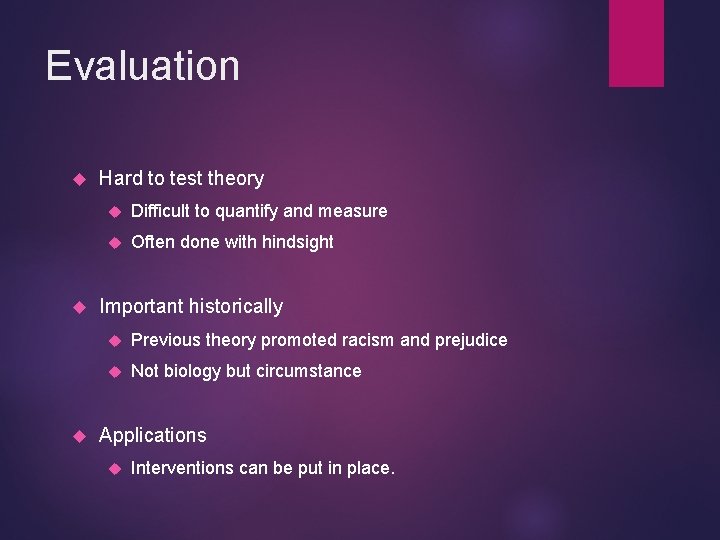 Evaluation

Hard to test theory
Difficult to quantify and measure
Often done with hindsight

Important historically
Previous theory promoted racism and prejudice
Not biology but circumstance

Applications
Interventions can be put in place.